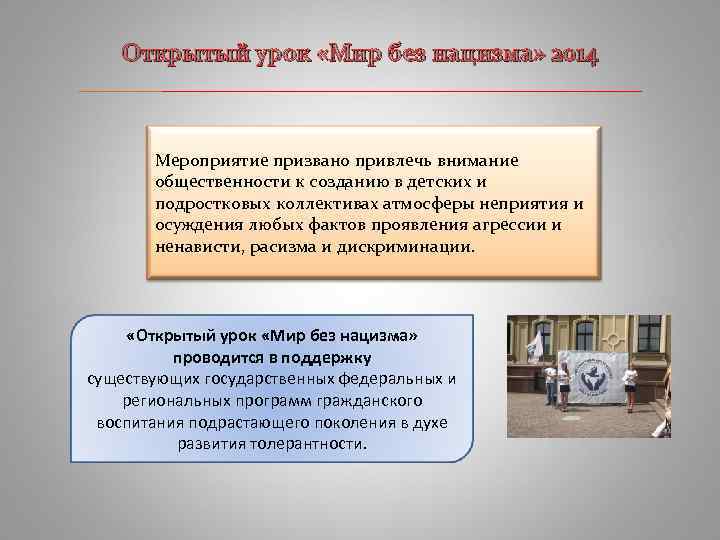 Открытый урок «Мир без нацизма» 2014

Мероприятие призвано привлечь внимание общественности к созданию в детских и подростковых коллективах атмосферы неприятия и осуждения любых фактов проявления агрессии и ненависти, расизма и дискриминации.

«Открытый урок «Мир без нацизма» проводится в поддержку существующих государственных федеральных и региональных программ гражданского воспитания подрастающего поколения в духе развития толерантности.